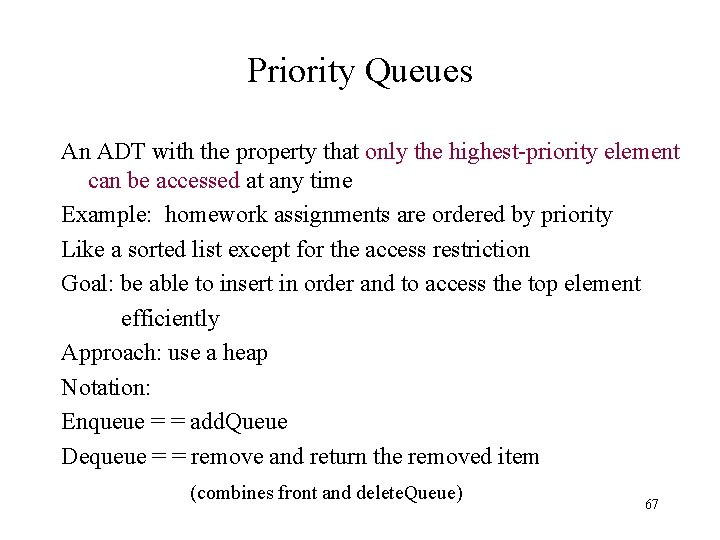 Priority Queues

An ADT with the property that only the highest-priority element can be accessed at any time

Example: homework assignments are ordered by priority

Like a sorted list except for the access restriction

Goal: be able to insert in order and to access the top element efficiently

Approach: use a heap

Notation:

Enqueue = = addQueue

Dequeue = = remove and return the removed item

(combines front and deleteQueue)

67